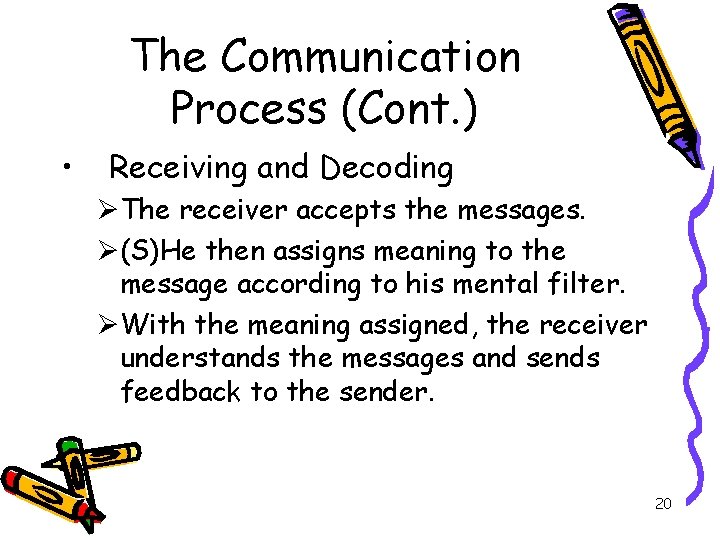 The Communication Process (Cont.)

• Receiving and Decoding

➢ The receiver accepts the messages.

➢ (S)He then assigns meaning to the message according to his mental filter.

➢ With the meaning assigned, the receiver understands the messages and sends feedback to the sender.

20